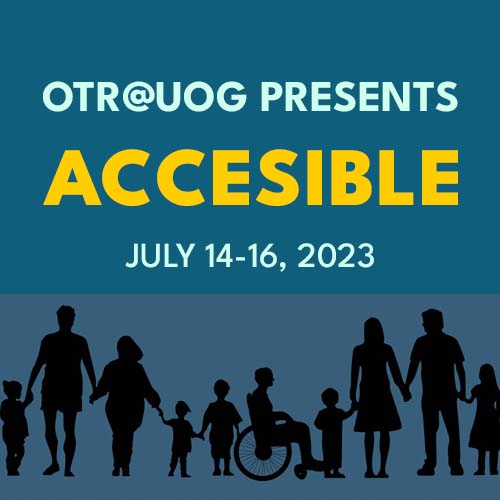 OTR@UOG PRESENTS

ACCESIBLE

JULY 14-16, 2023